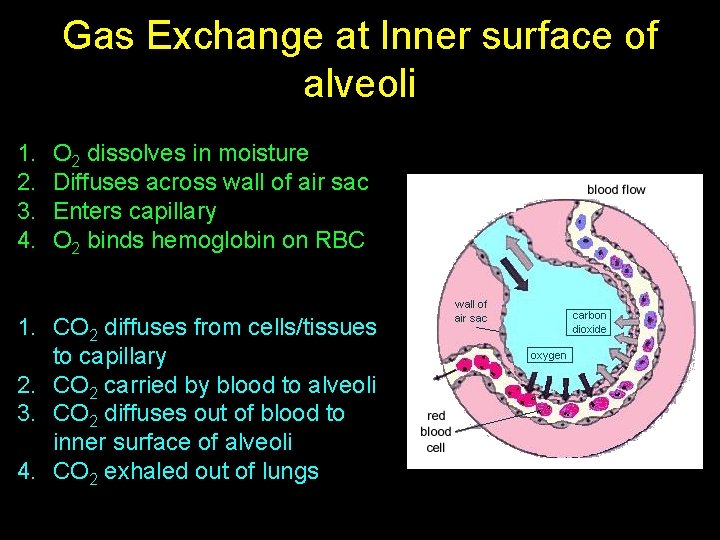 Gas Exchange at Inner surface of alveoli

1. $O_2$ dissolves in moisture
2. Diffuses across wall of air sac
3. Enters capillary
4. $O_2$ binds hemoglobin on RBC

1. $CO_2$ diffuses from cells/tissues to capillary
2. $CO_2$ carried by blood to alveoli
3. $CO_2$ diffuses out of blood to inner surface of alveoli
4. $CO_2$ exhaled out of lungs

blood flow
wall of air sac
carbon dioxide
oxygen
red blood cell